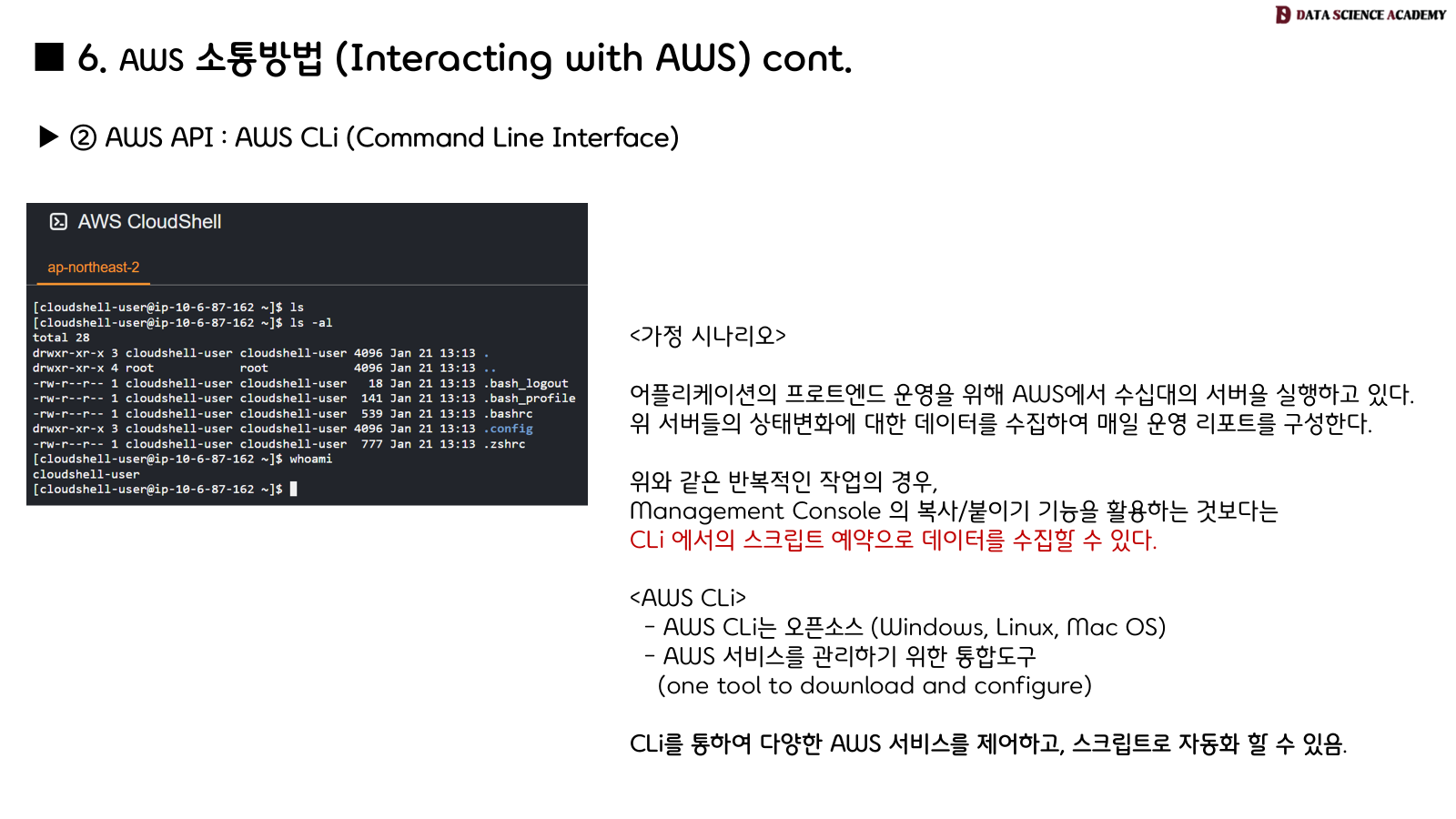 DATA SCIENCE ACADEMY

■ 6. AWS 소통방법 (Interacting with AWS) cont.

▶ ② AWS API : AWS CLi (Command Line Interface)

AWS CloudShell

ap-northeast-2

[cloudshell-user@ip-10-6-87-162 ~]$ ls
[cloudshell-user@ip-10-6-87-162 ~]$ ls -al
total 28
drwxr-xr-x 3 cloudshell-user cloudshell-user 4096 Jan 21 13:13 .
drwxr-xr-x 4 root root 4096 Jan 21 13:13 ..
-rw-r--r-- 1 cloudshell-user cloudshell-user 18 Jan 21 13:13 .bash_logout
-rw-r--r-- 1 cloudshell-user cloudshell-user 141 Jan 21 13:13 .bash_profile
-rw-r--r-- 1 cloudshell-user cloudshell-user 539 Jan 21 13:13 .bashrc
drwxr-xr-x 3 cloudshell-user cloudshell-user 4096 Jan 21 13:13 .config
-rw-r--r-- 1 cloudshell-user cloudshell-user 777 Jan 21 13:13 .zshrc
[cloudshell-user@ip-10-6-87-162 ~]$ whoami
cloudshell-user
[cloudshell-user@ip-10-6-87-162 ~]$

<가정 시나리오>

어플리케이션의 프로트엔드 운영을 위해 AWS에서 수십대의 서버을 실행하고 있다. 위 서버들의 상태변화에 대한 데이터를 수집하여 매일 운영 리포트를 구성한다.

위와 같은 반복적인 작업의 경우,
Management Console 의 복사/붙이기 기능을 활용하는 것보다는
CLi 에서의 스크립트 예약으로 데이터를 수집할 수 있다.

<AWS CLi>
- AWS CLi는 오픈소스 (Windows, Linux, Mac OS)
- AWS 서비스를 관리하기 위한 통합도구
(one tool to download and configure)

CLi를 통하여 다양한 AWS 서비스를 제어하고, 스크립트로 자동화 할 수 있음.